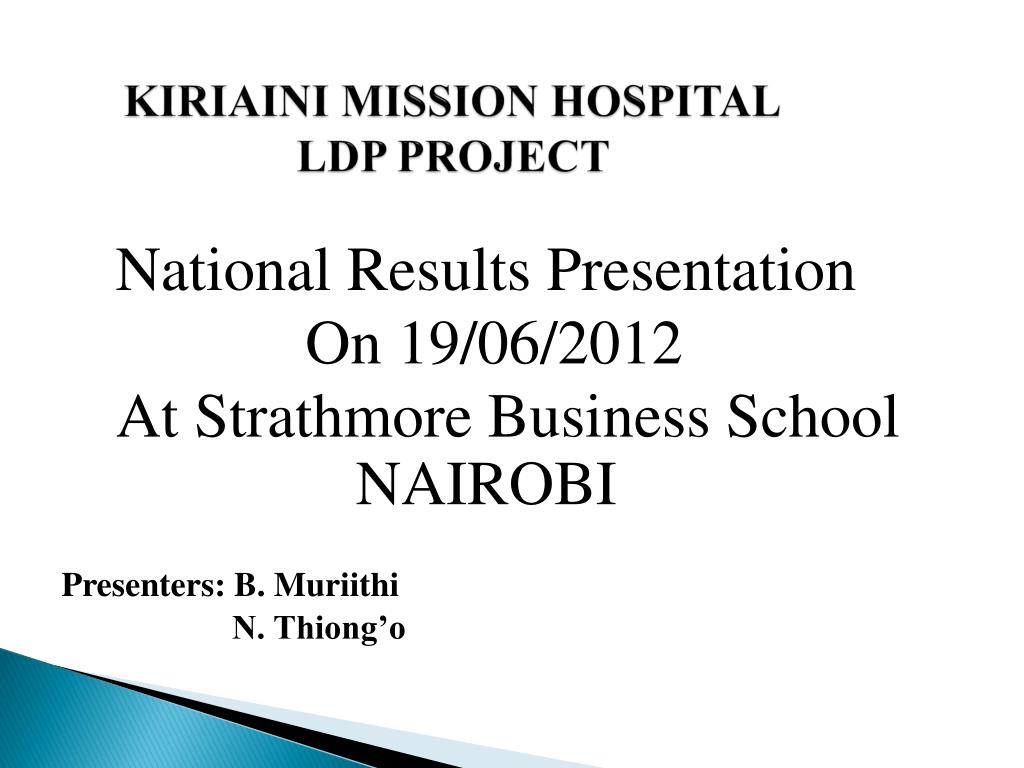 KIRIAINI MISSION HOSPITAL
LDP PROJECT

National Results Presentation
On 19/06/2012
At Strathmore Business School
NAIROBI

Presenters: B. Muriithi
N. Thiong’o